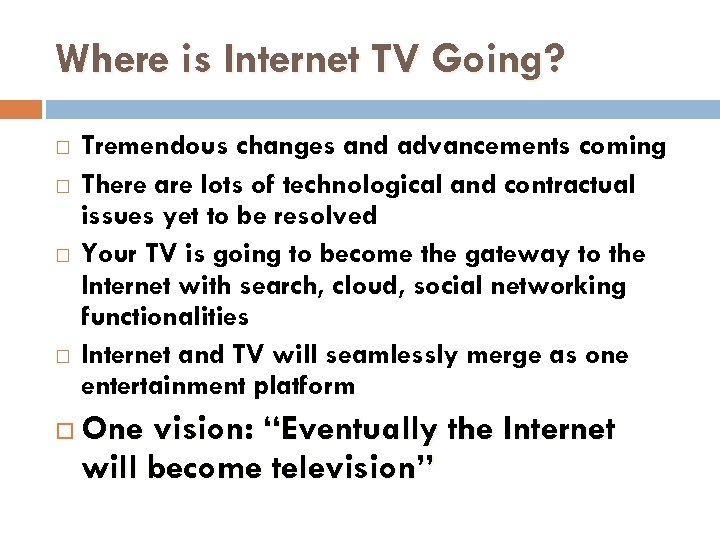 Where is Internet TV Going?

□ Tremendous changes and advancements coming

□ There are lots of technological and contractual issues yet to be resolved

□ Your TV is going to become the gateway to the Internet with search, cloud, social networking functionalities

□ Internet and TV will seamlessly merge as one entertainment platform

□ One vision: “Eventually the Internet will become television”